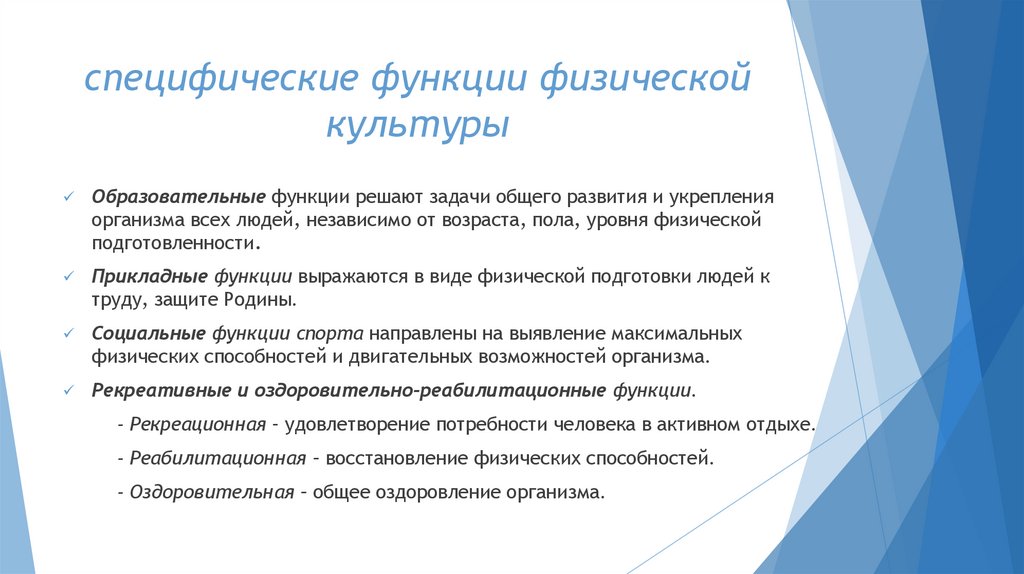 специфические функции физической культуры

✓ Образовательные функции решают задачи общего развития и укрепления организма всех людей, независимо от возраста, пола, уровня физической подготовленности.

✓ Прикладные функции выражаются в виде физической подготовки людей к труду, защите Родины.

✓ Социальные функции спорта направлены на выявление максимальных физических способностей и двигательных возможностей организма.

✓ Рекреативные и оздоровительно-реабилитационные функции.

- Рекреационная – удовлетворение потребности человека в активном отдыхе.

- Реабилитационная – восстановление физических способностей.

- Оздоровительная – общее оздоровление организма.